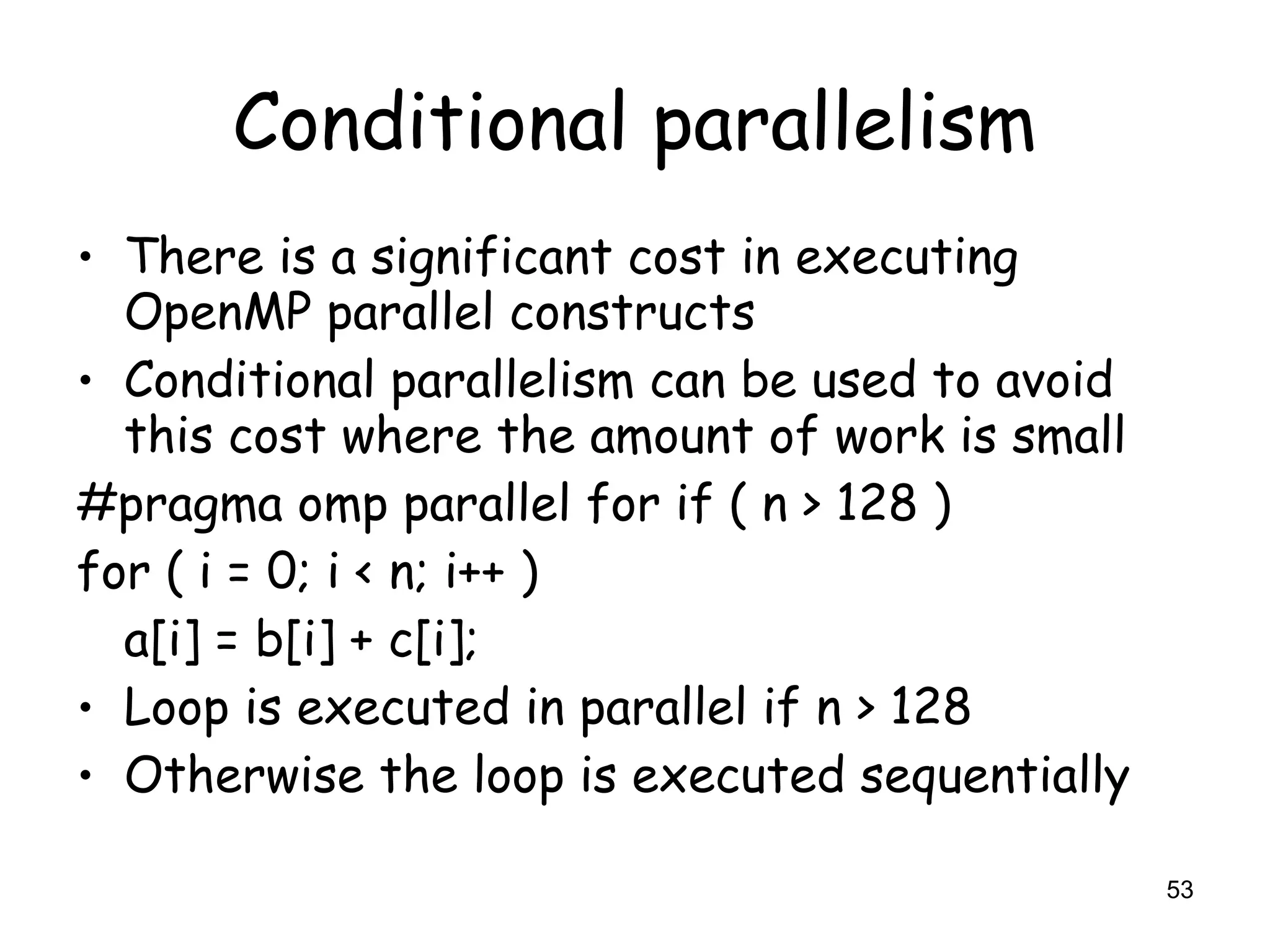 Conditional parallelism

• There is a significant cost in executing OpenMP parallel constructs
• Conditional parallelism can be used to avoid this cost where the amount of work is small

#pragma omp parallel for if ( n > 128 )
for ( i = 0; i < n; i++ )
  a[i] = b[i] + c[i];

• Loop is executed in parallel if n > 128
• Otherwise the loop is executed sequentially

53